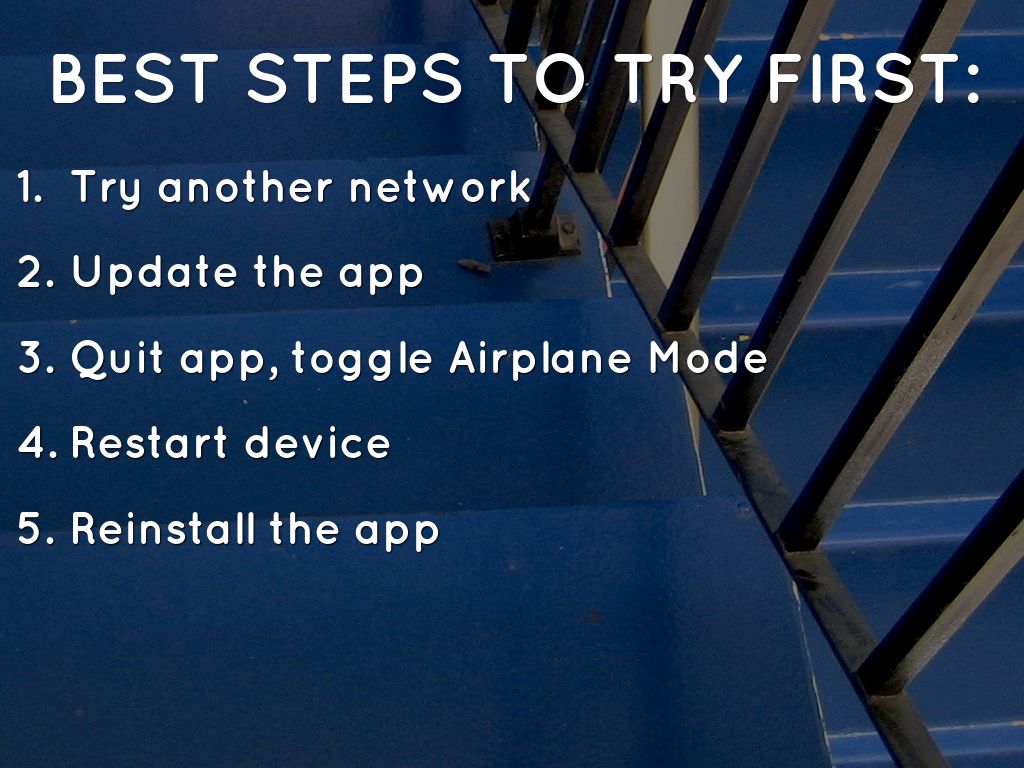 BEST STEPS TO TRY FIRST:

1. Try another network

2. Update the app

3. Quit app, toggle Airplane Mode

4. Restart device

5. Reinstall the app